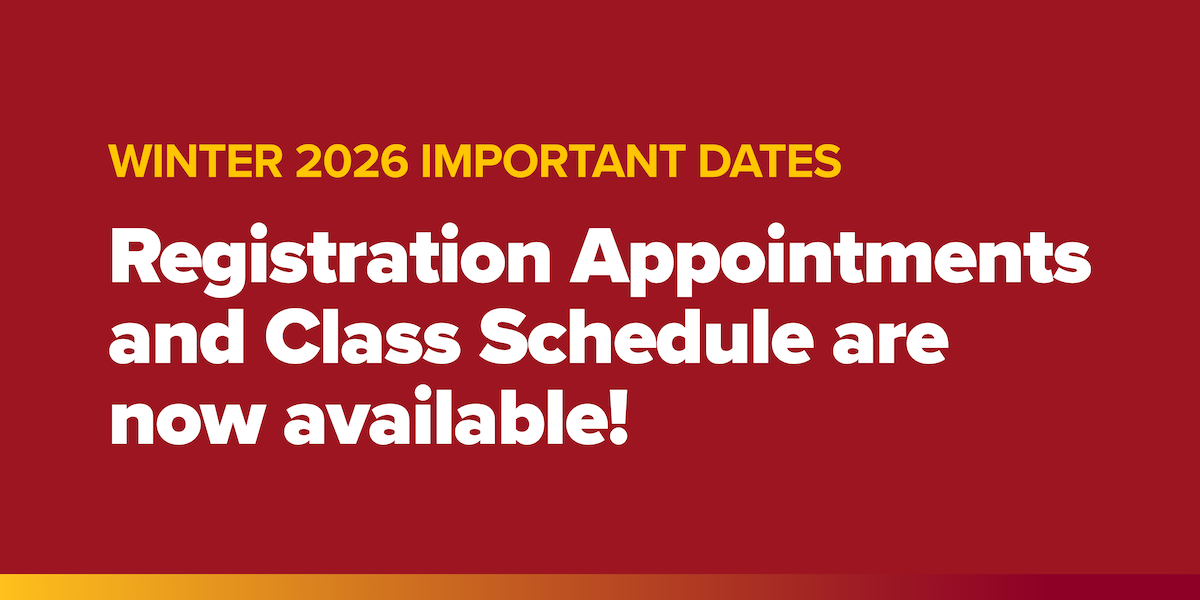 WINTER 2026 IMPORTANT DATES

Registration Appointments and Class Schedule are now available!